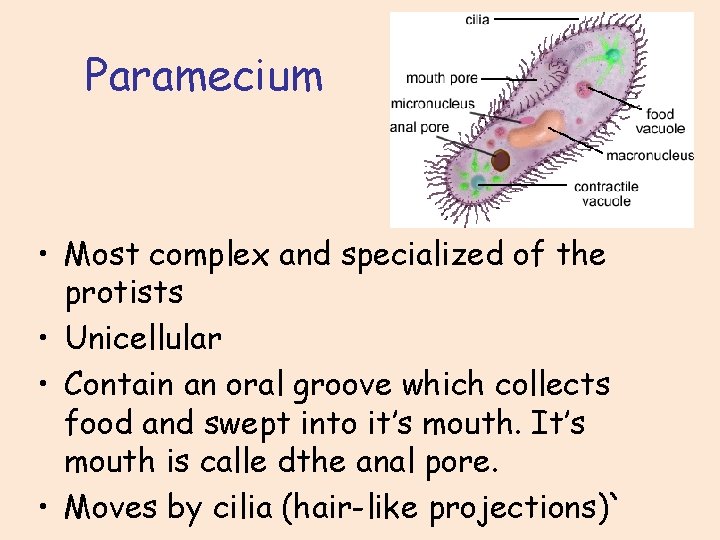 Paramecium

cilia
mouth pore
micronucleus
anal pore
food vacuole
macronucleus
contractile vacuole

• Most complex and specialized of the protists
• Unicellular
• Contain an oral groove which collects food and swept into it's mouth. It's mouth is calle dthe anal pore.
• Moves by cilia (hair-like projections)`